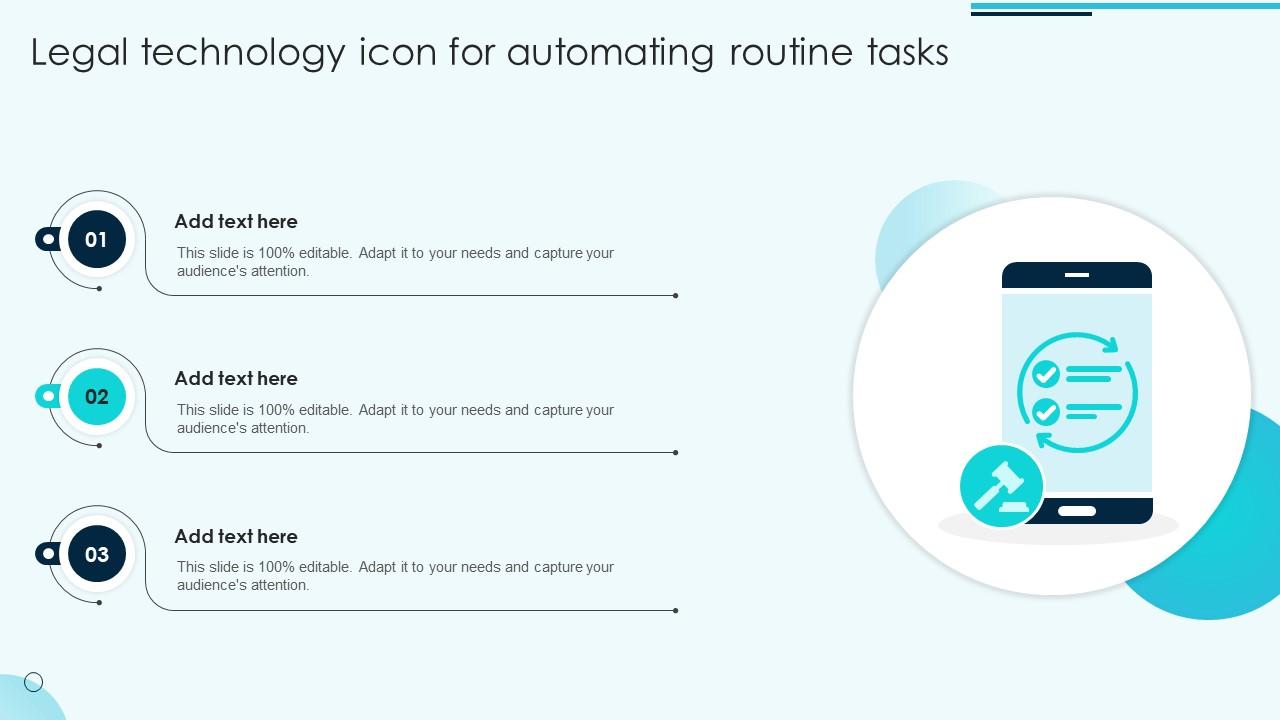 Legal technology icon for automating routine tasks

01

Add text here

This slide is 100% editable. Adapt it to your needs and capture your audience's attention.

02

Add text here

This slide is 100% editable. Adapt it to your needs and capture your audience's attention.

03

Add text here

This slide is 100% editable. Adapt it to your needs and capture your audience's attention.